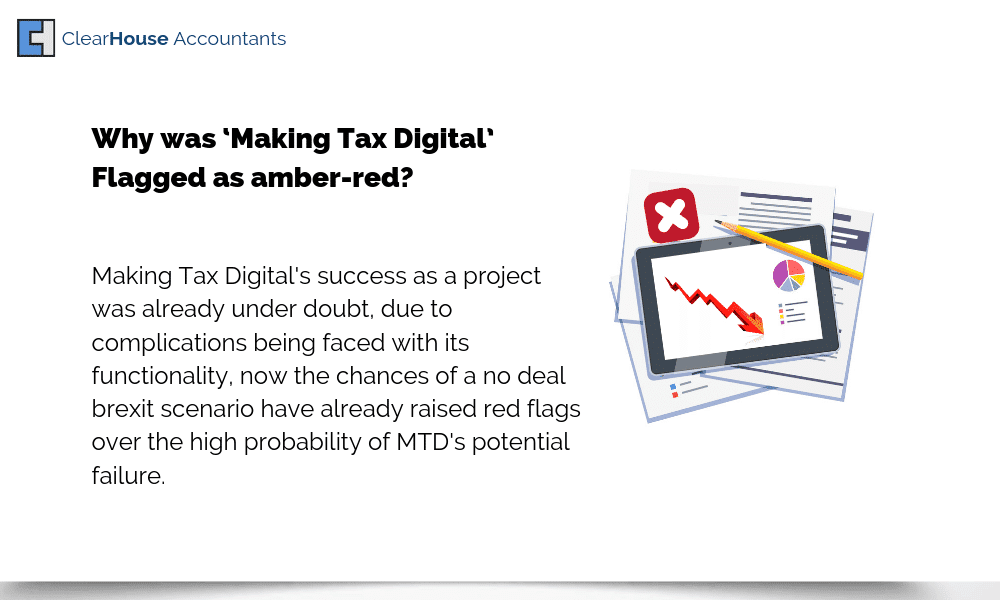 ClearHouse Accountants

Why was ‘Making Tax Digital‘ Flagged as amber-red?

Making Tax Digital's success as a project was already under doubt, due to complications being faced with its functionality, now the chances of a no deal brexit scenario have already raised red flags over the high probability of MTD's potential failure.